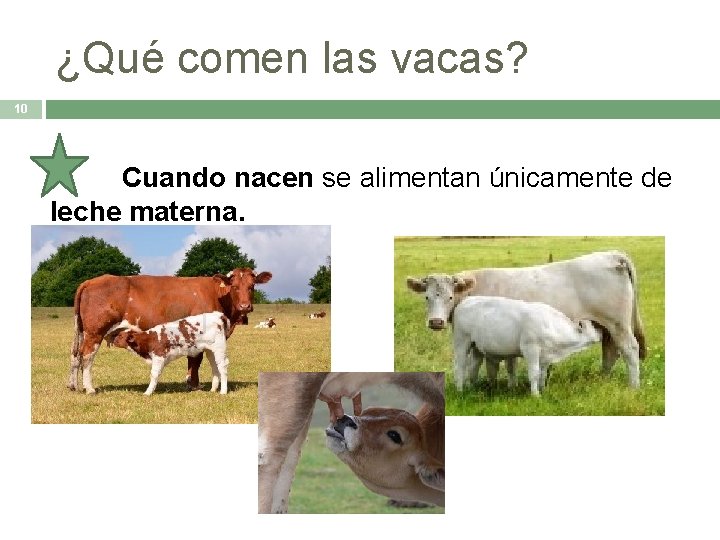 ¿Qué comen las vacas?

10

Cuando nacen se alimentan únicamente de leche materna.